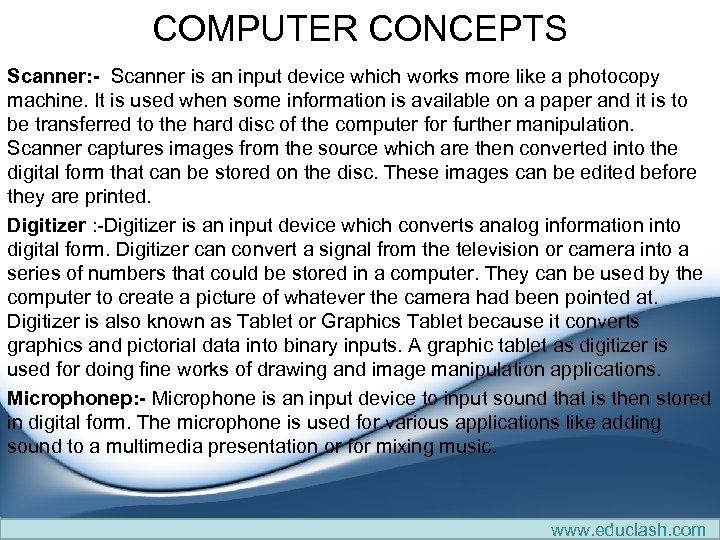 COMPUTER CONCEPTS

Scanner:- Scanner is an input device which works more like a photocopy machine. It is used when some information is available on a paper and it is to be transferred to the hard disc of the computer for further manipulation. Scanner captures images from the source which are then converted into the digital form that can be stored on the disc. These images can be edited before they are printed.

Digitizer :-Digitizer is an input device which converts analog information into digital form. Digitizer can convert a signal from the television or camera into a series of numbers that could be stored in a computer. They can be used by the computer to create a picture of whatever the camera had been pointed at. Digitizer is also known as Tablet or Graphics Tablet because it converts graphics and pictorial data into binary inputs. A graphic tablet as digitizer is used for doing fine works of drawing and image manipulation applications.

Microphonep:- Microphone is an input device to input sound that is then stored in digital form. The microphone is used for various applications like adding sound to a multimedia presentation or for mixing music.

www.educlash.com